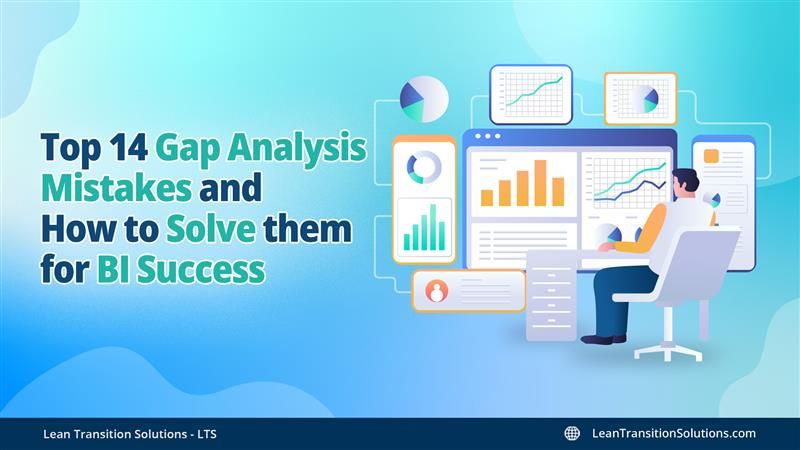 Top 14 Gap Analysis Mistakes and How to Solve them for BI Success

Lean Transition Solutions - LTS

LeanTransitionSolutions.com